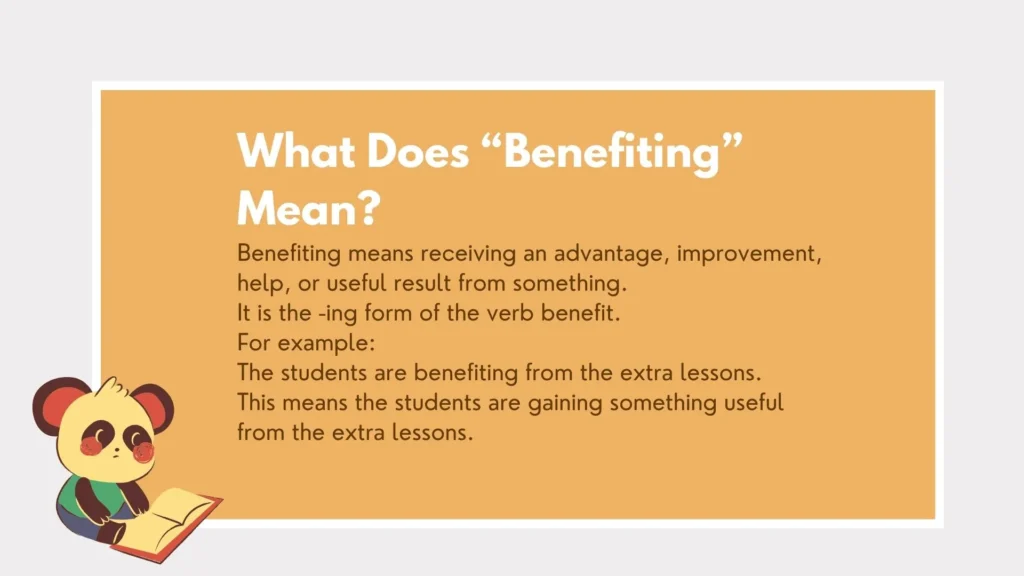 What Does “Benefiting” Mean?

Benefiting means receiving an advantage, improvement, help, or useful result from something.
It is the -ing form of the verb benefit.
For example:
The students are benefiting from the extra lessons.
This means the students are gaining something useful from the extra lessons.